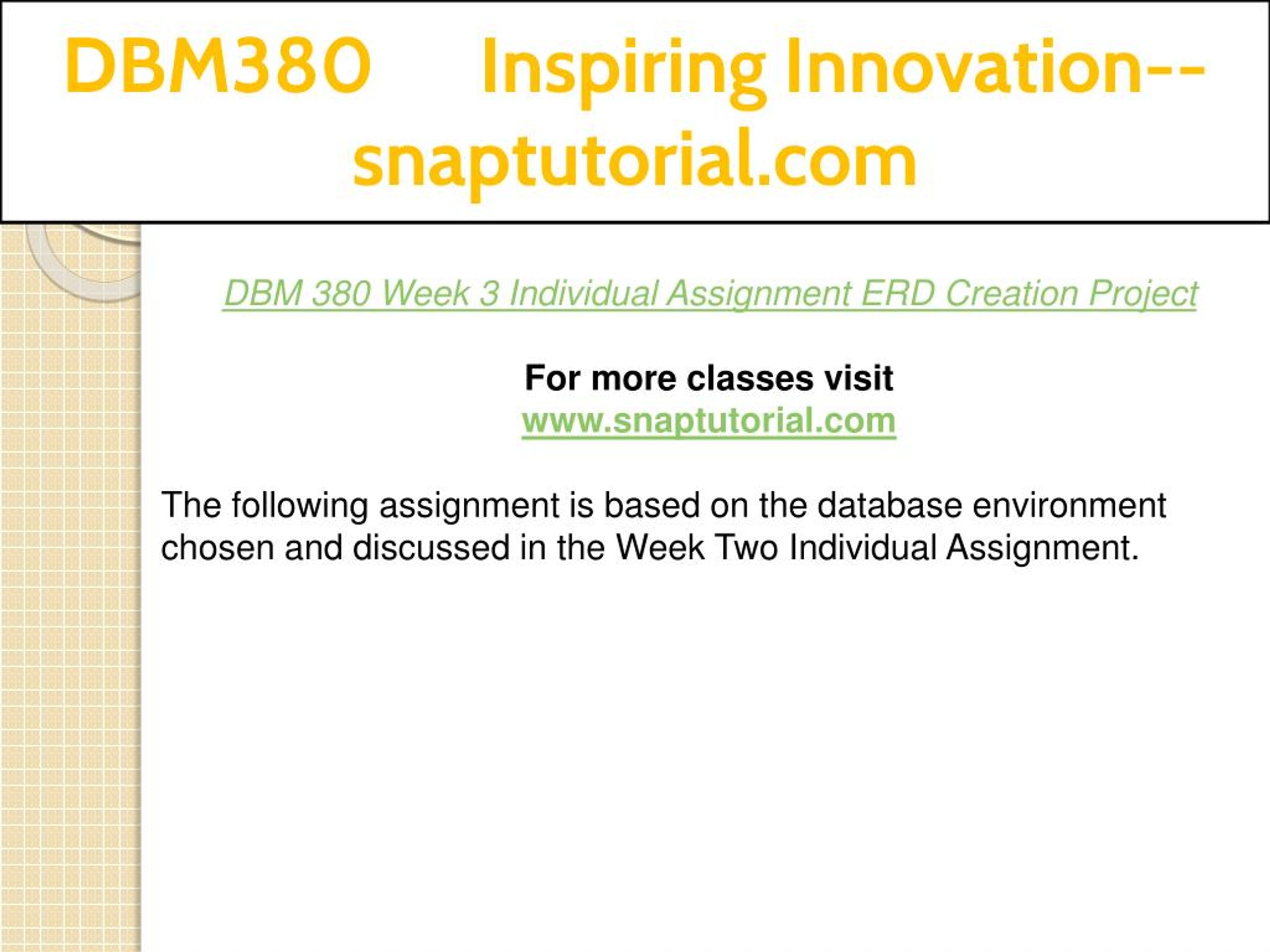 DBM380 Inspiring Innovation--snaptutorial.com

DBM 380 Week 3 Individual Assignment ERD Creation Project

For more classes visit
www.snaptutorial.com

The following assignment is based on the database environment chosen and discussed in the Week Two Individual Assignment.